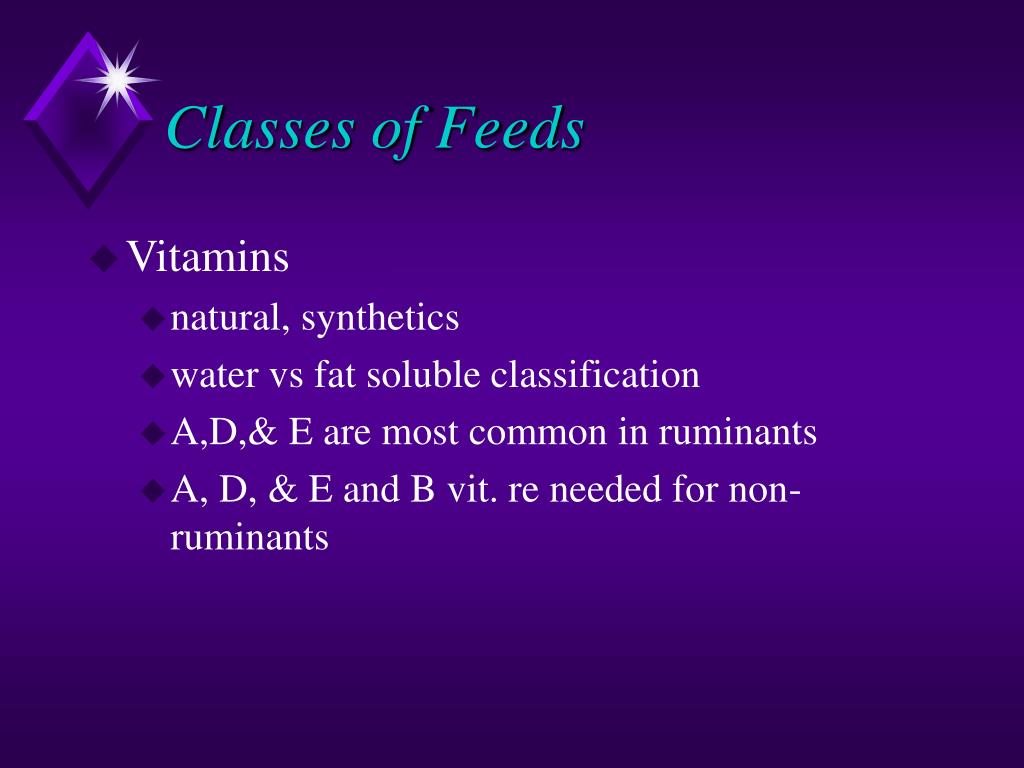 Classes of Feeds

Vitamins

natural, synthetics

water vs fat soluble classification

A,D,& E are most common in ruminants

A, D, & E and B vit. re needed for non-ruminants